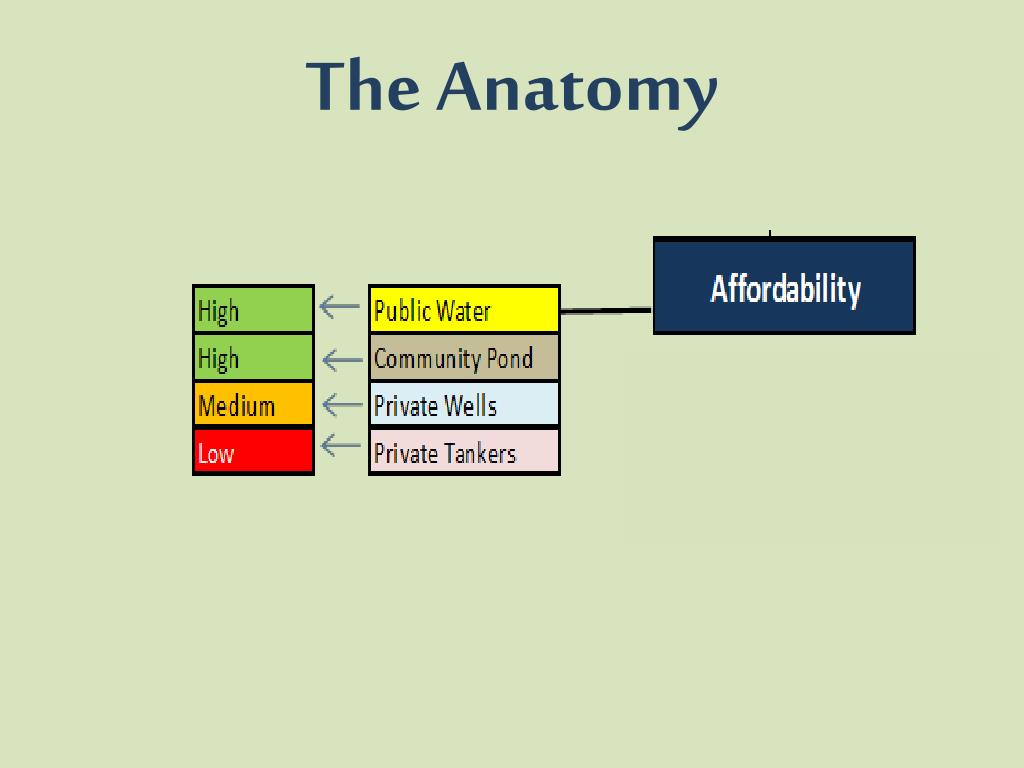 The Anatomy

Affordability

High
High
Medium
Low

Public Water
Community Pond
Private Wells
Private Tankers